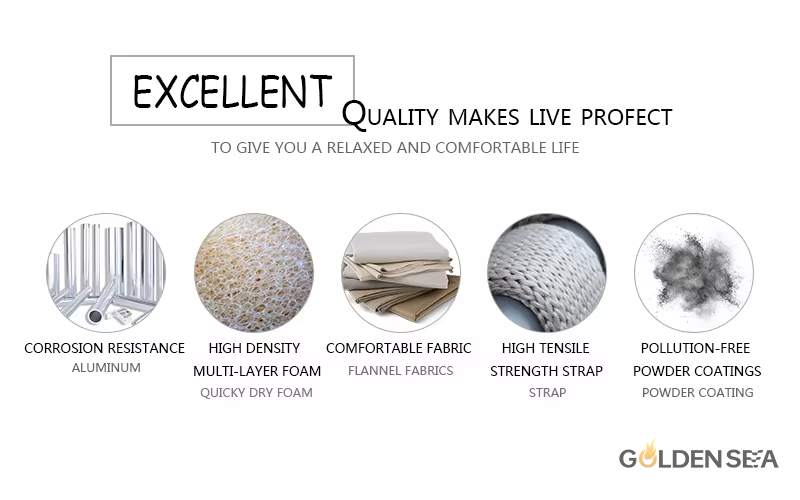 EXCELLENT

QUALITY MAKES LIVE PROFECT

TO GIVE YOU A RELAXED AND COMFORTABLE LIFE

CORROSION RESISTANCE
ALUMINUM

HIGH DENSITY MULTI-LAYER FOAM
QUICKY DRY FOAM

COMFORTABLE FABRIC
FLANNEL FABRICS

HIGH TENSILE STRENGTH STRAP
STRAP

POLLUTION-FREE POWDER COATINGS
POWDER COATING

GOLDEN SEA